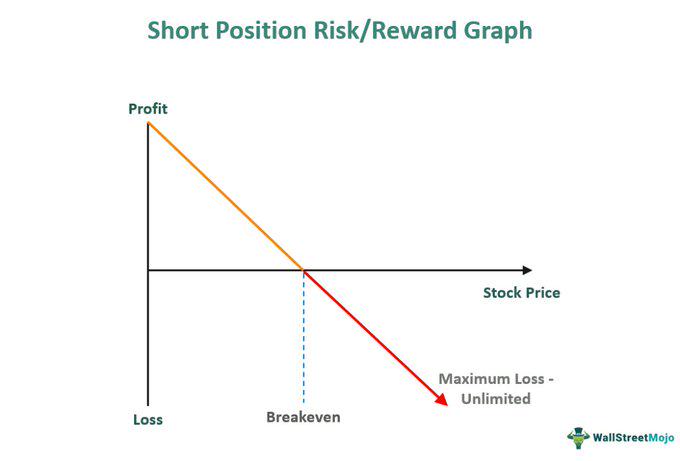 Short Position Risk/Reward Graph

Profit

Stock Price

Maximum Loss - Unlimited

Loss

Breakeven

WallStreetMojo